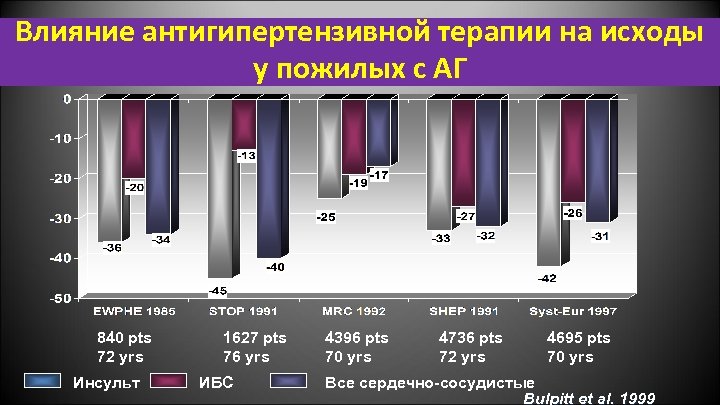 Влияние антигипертензивной терапии на исходы у пожилых с АГ

0
-10
-20
-30
-40
-50

-36
-20
-34
-45
-13
-40
-25
-19
-17
-33
-27
-32
-42
-26
-31

EWPHE 1985
STOP 1991
MRC 1992
SHEP 1991
Syst-Eur 1997

840 pts
72 yrs
1627 pts
76 yrs
4396 pts
70 yrs
4736 pts
72 yrs
4695 pts
70 yrs

Инсульт
ИБС
Все сердечно-сосудистые

Bulpitt et al. 1999